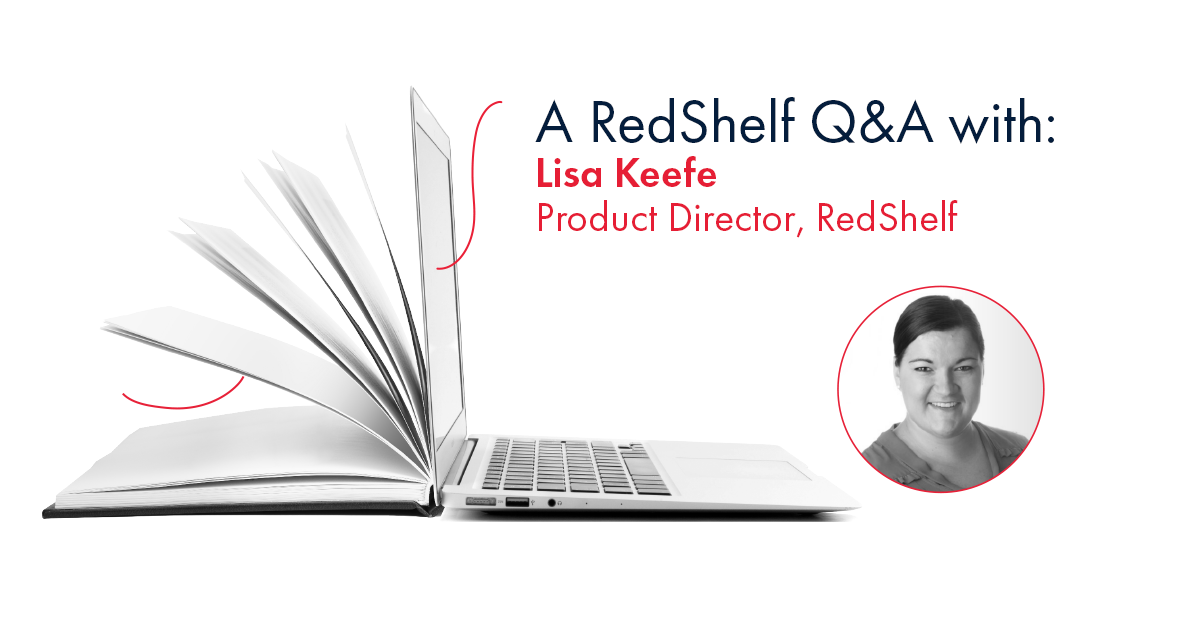 A RedShelf Q&A with:
Lisa Keefe
Product Director, RedShelf